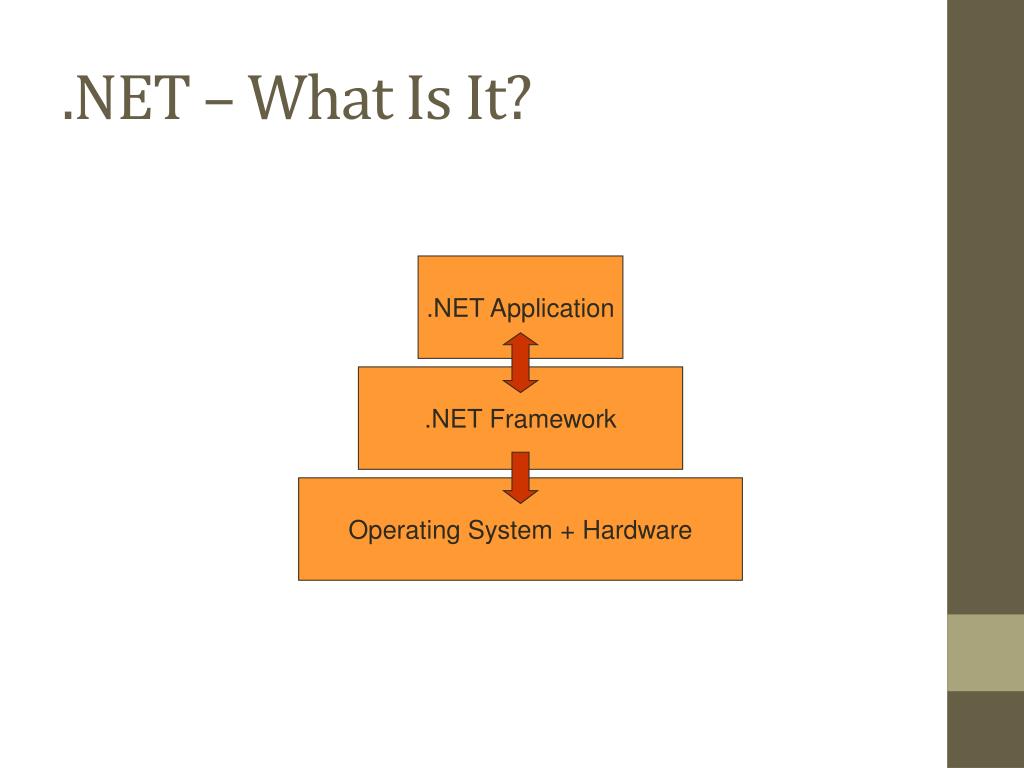 .NET – What Is It?

.NET Application

.NET Framework

Operating System + Hardware